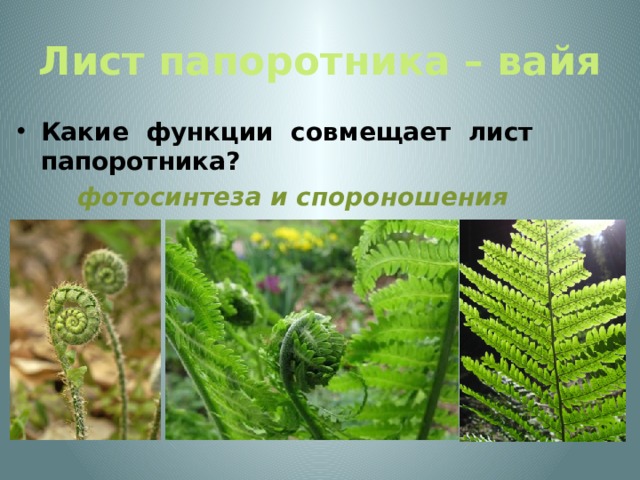 Лист папоротника – вайя

• Какие функции совмещает лист папоротника?

фотосинтеза и спороношения